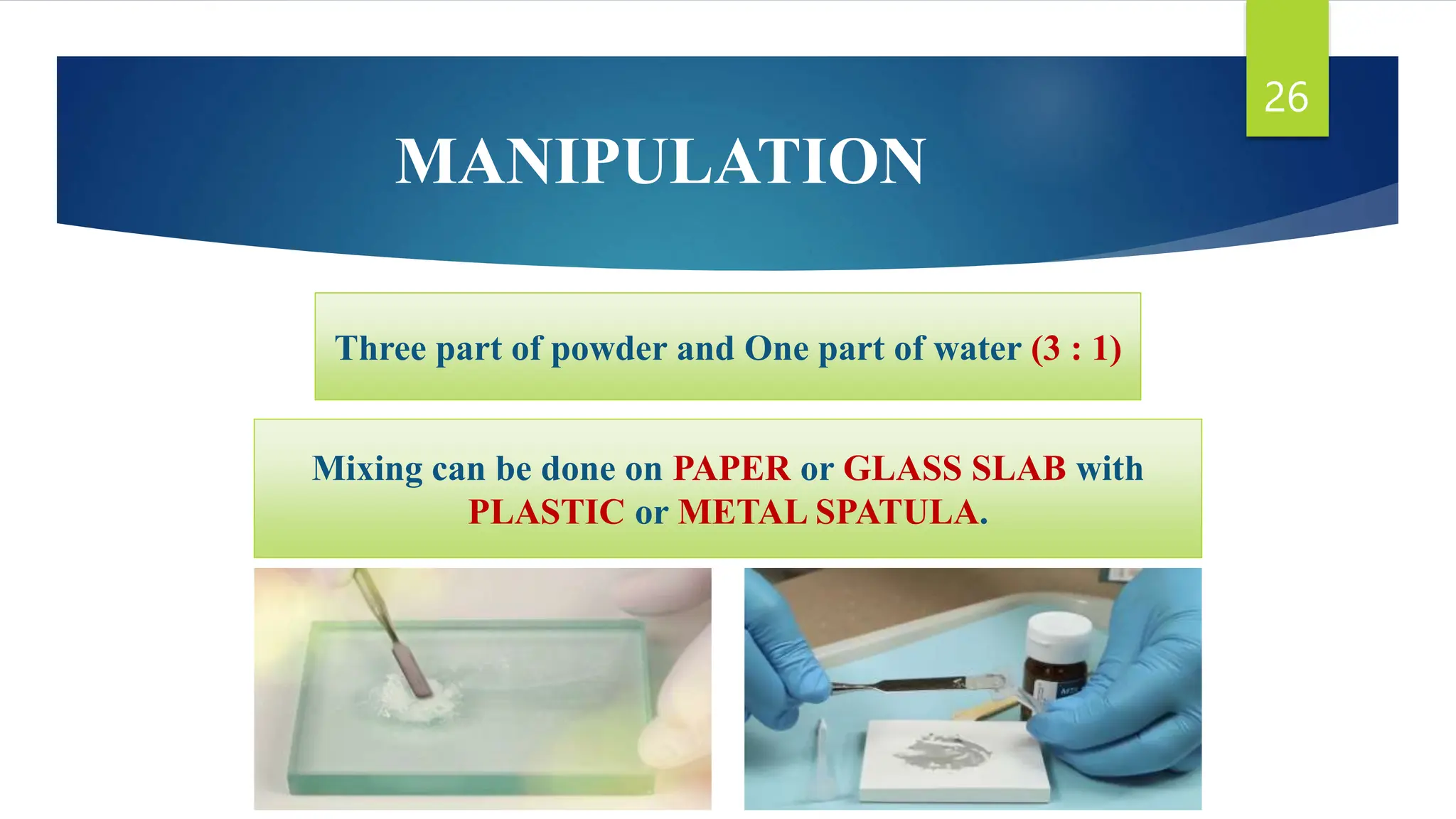 26

MANIPULATION

Three part of powder and One part of water (3 : 1)

Mixing can be done on PAPER or GLASS SLAB with PLASTIC or METAL SPATULA.